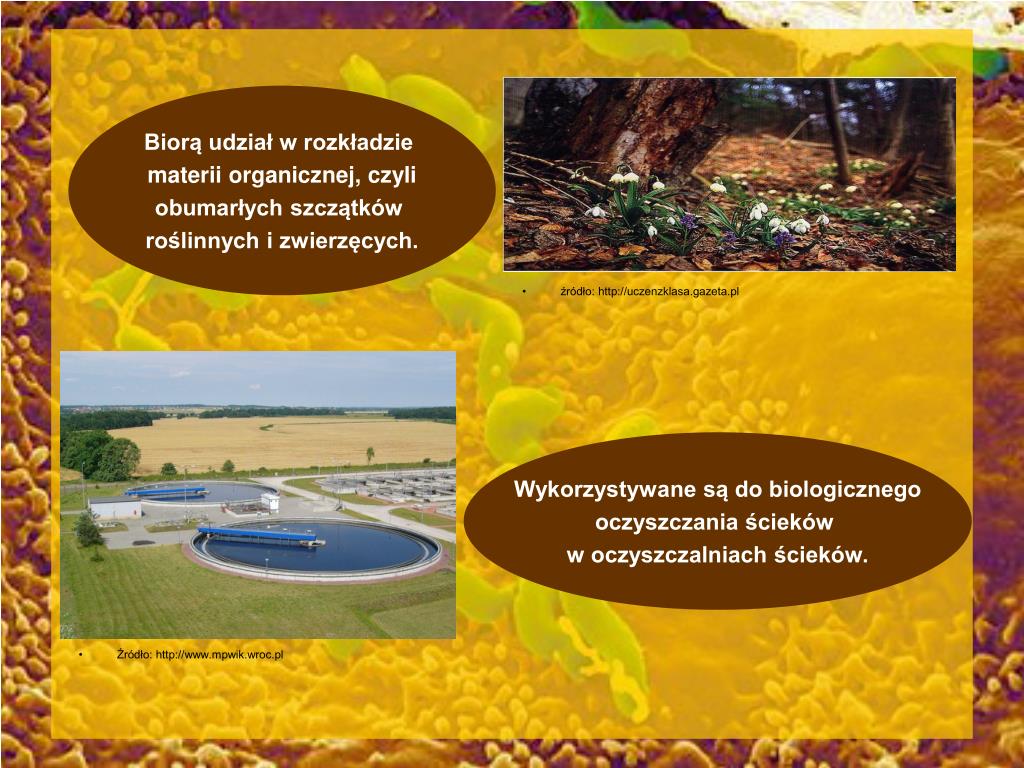 Biorą udział w rozkładzie materii organicznej, czyli obumarłych szczątków roślinnych i zwierzęcych.

• źródło: http://uczenzklasa.gazeta.pl

Wykorzystywane są do biologicznego oczyszczania ścieków w oczyszczalniach ścieków.

• Źródło: http://www.mpwik.wroc.pl